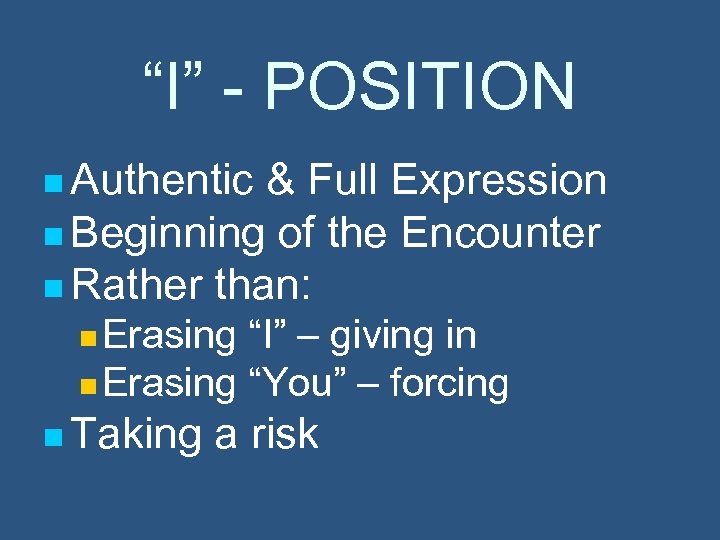 “I” - POSITION

Authentic & Full Expression
Beginning of the Encounter
Rather than:
Erasing “I” – giving in
Erasing “You” – forcing
Taking a risk